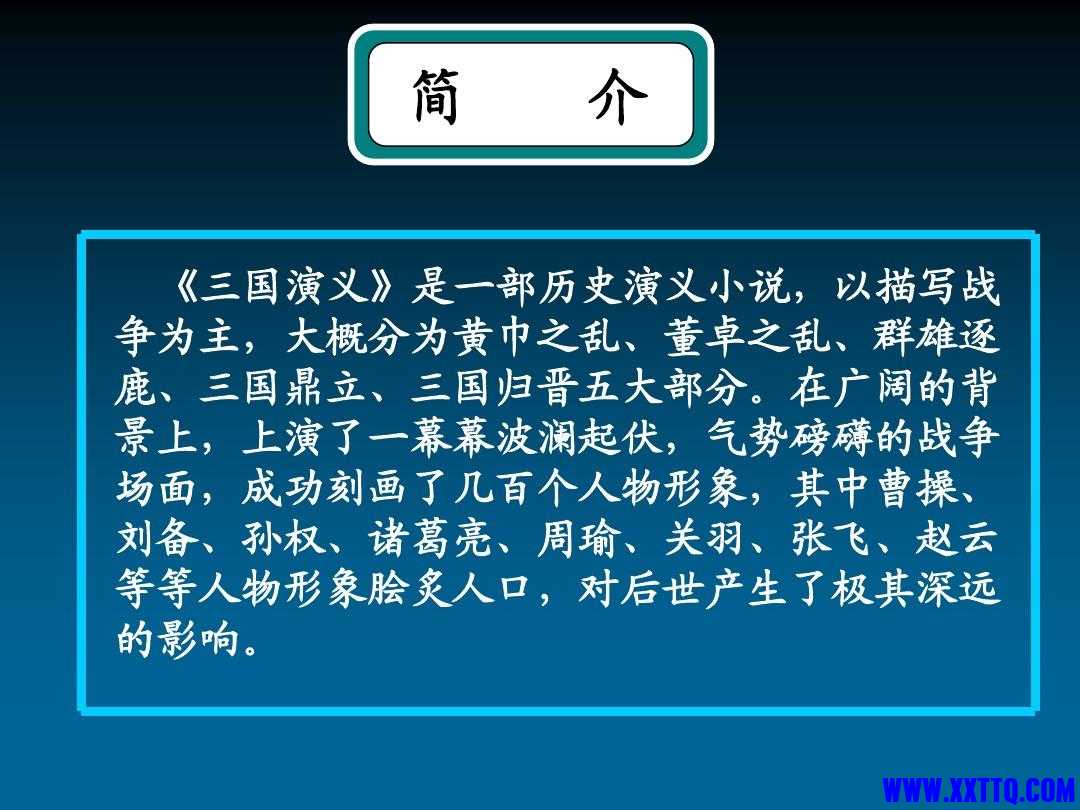 简　介

《三国演义》是一部历史演义小说，以描写战争为主，大概分为黄巾之乱、董卓之乱、群雄逐鹿、三国鼎立、三国归晋五大部分。在广阔的背景上，上演了一幕幕波澜起伏，气势磅礴的战争场面，成功刻画了几百个人物形象，其中曹操、刘备、孙权、诸葛亮、周瑜、关羽、张飞、赵云等等人物形象脍炙人口，对后世产生了极其深远的影响。

WWW.XXTTQ.COM